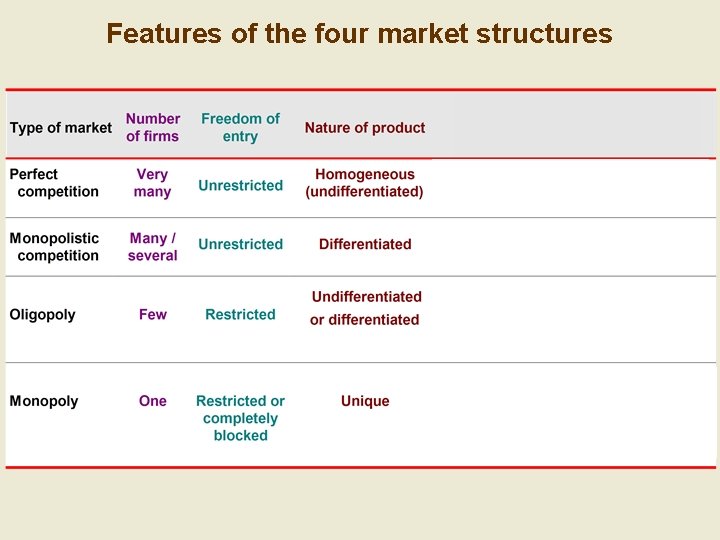 Features of the four market structures

| Type of market | Number of firms | Freedom of entry | Nature of product |
|---|---|---|---|
| Perfect competition | Very many | Unrestricted | Homogeneous (undifferentiated) |
| Monopolistic competition | Many / several | Unrestricted | Differentiated |
| Oligopoly | Few | Restricted | Undifferentiated or differentiated |
| Monopoly | One | Restricted or completely blocked | Unique |